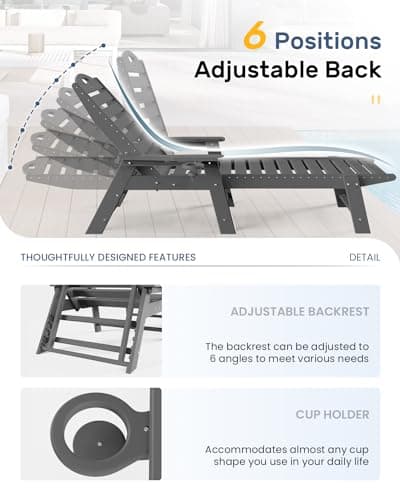 6 Positions
Adjustable Back

THOUGHTFULLY DESIGNED FEATURES

DETAIL

ADJUSTABLE BACKREST

The backrest can be adjusted to 6 angles to meet various needs

CUP HOLDER

Accommodates almost any cup shape you use in your daily life